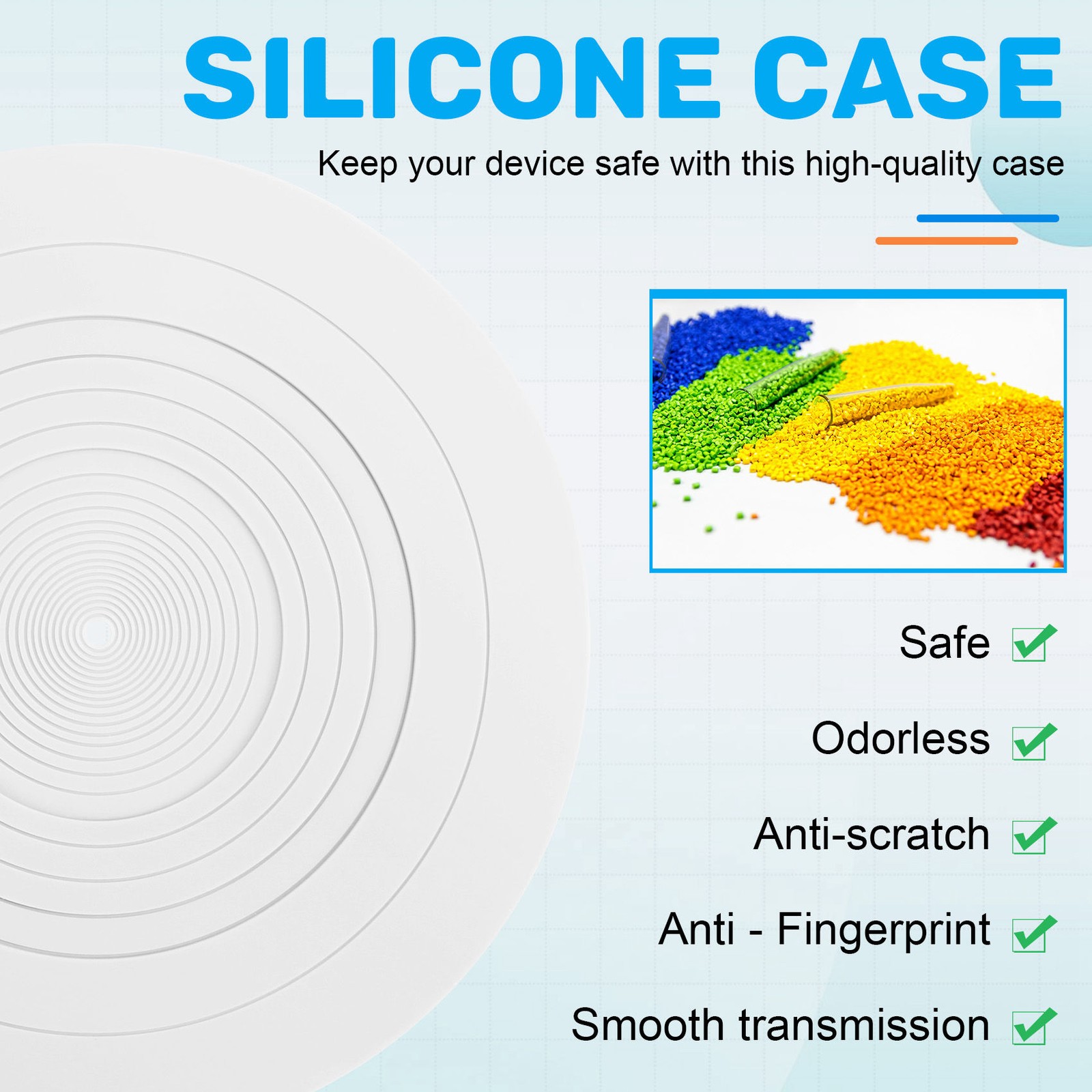 SILICONE CASE

Keep your device safe with this high-quality case

Safe

Odorless

Anti-scratch

Anti - Fingerprint

Smooth transmission